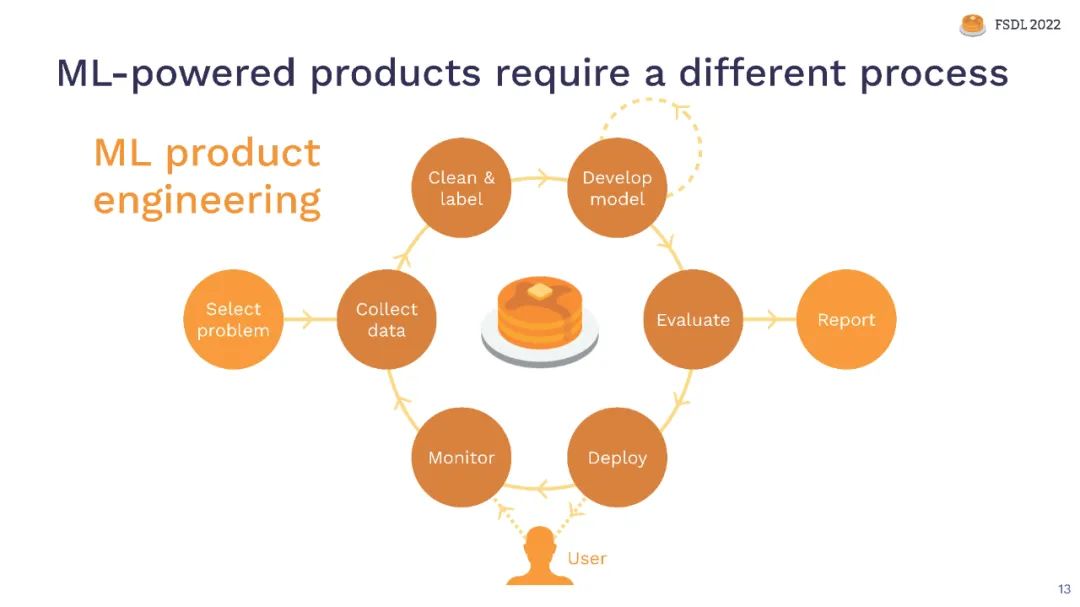 FSDL 2022

ML-powered products require a different process

ML product engineering

Select problem

Collect data

Clean & label

Develop model

Evaluate

Report

Deploy

Monitor

User

13